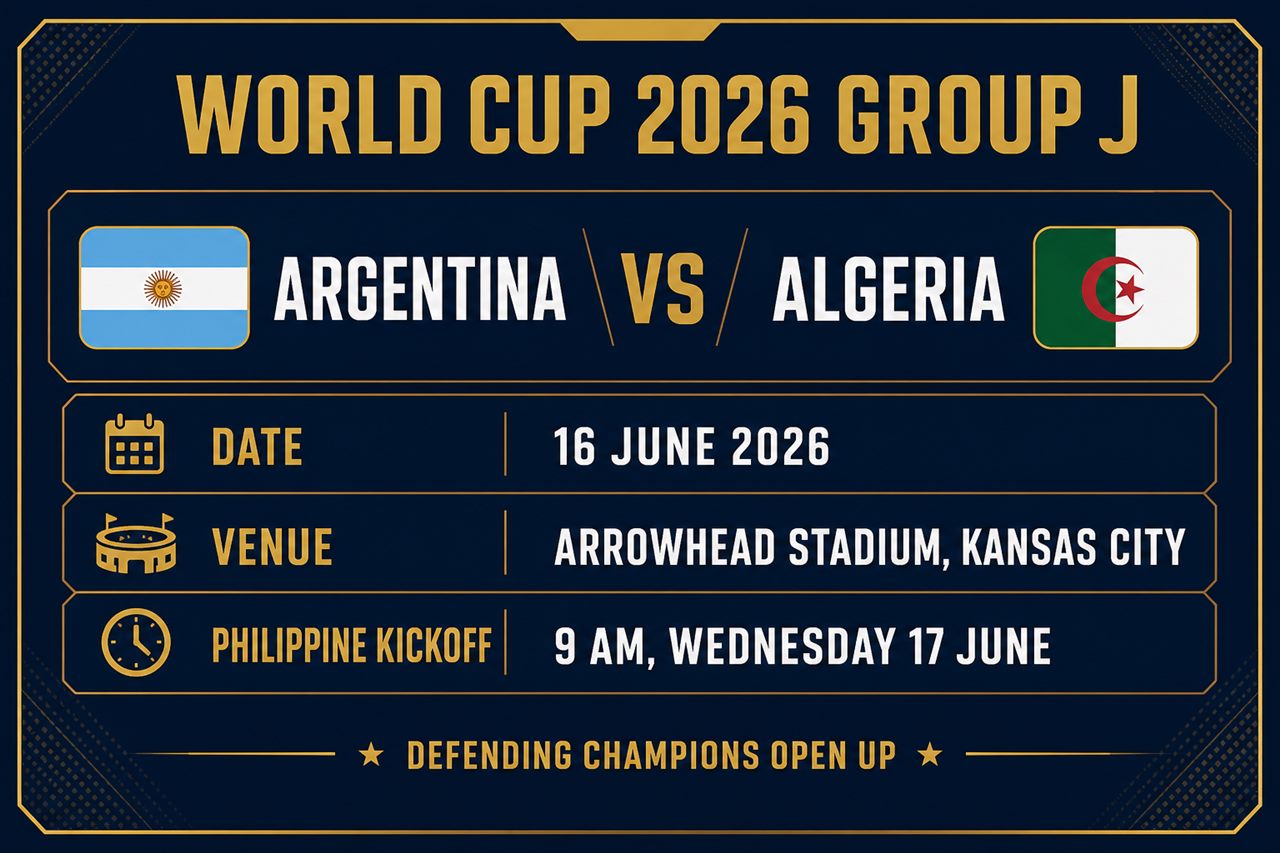 WORLD CUP 2026 GROUP J

ARGENTINA VS ALGERIA

| DATE | 16 JUNE 2026 |
|---|---|
| VENUE | ARROWHEAD STADIUM, KANSAS CITY |
| PHILIPPINE KICKOFF | 9 AM, WEDNESDAY 17 JUNE |

★ DEFENDING CHAMPIONS OPEN UP ★